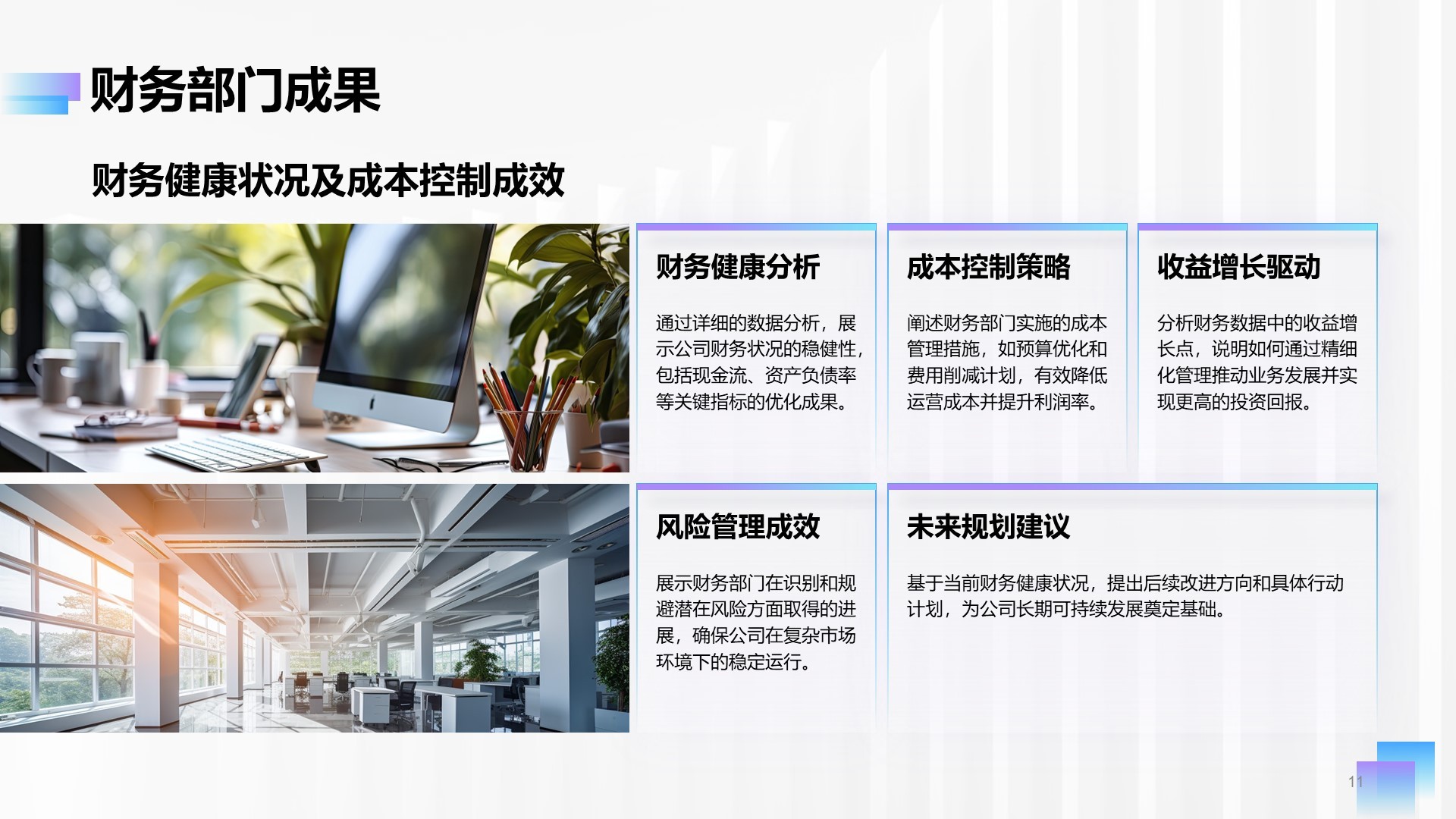 财务部门成果

财务健康状况及成本控制成效

财务健康分析

通过详细的数据分析，展示公司财务状况的稳健性，包括现金流、资产负债率等关键指标的优化成果。

成本控制策略

阐述财务部门实施的成本管理措施，如预算优化和费用削减计划，有效降低运营成本并提升利润率。

收益增长驱动

分析财务数据中的收益增长点，说明如何通过精细化管理推动业务发展并实现更高的投资回报。

风险管理成效

展示财务部门在识别和规避潜在风险方面取得的进展，确保公司在复杂市场环境下的稳定运行。

未来规划建议

基于当前财务健康状况，提出后续改进方向和具体行动计划，为公司长期可持续发展奠定基础。

11